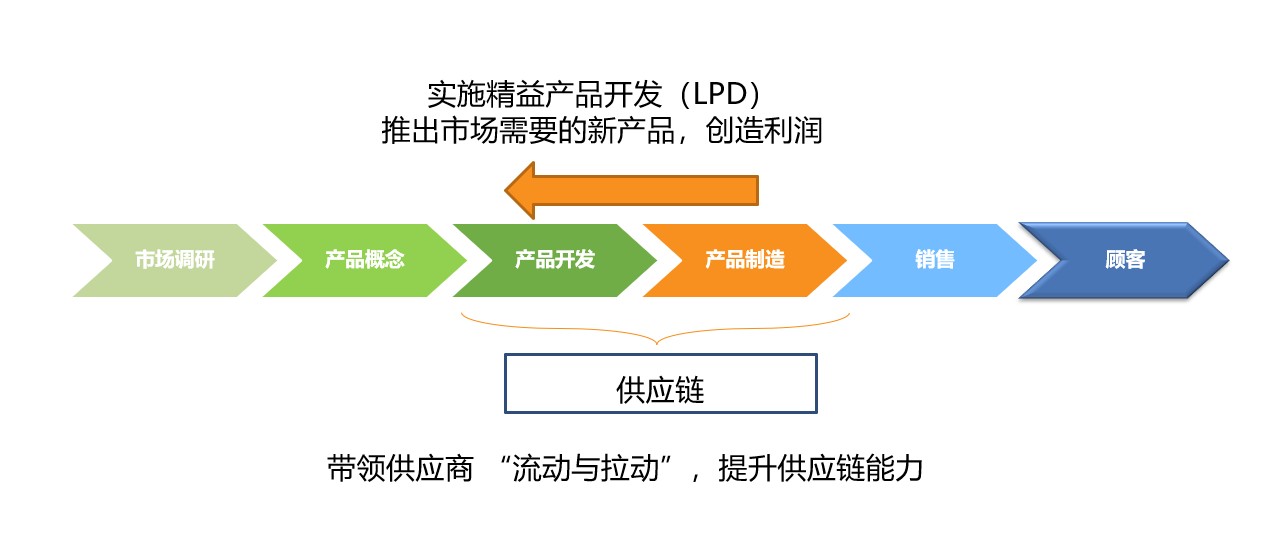 实施精益产品开发（LPD）
推出市场需要的新产品，创造利润

市场调研
产品概念
产品开发
产品制造
销售
顾客

供应链

带领供应商 “流动与拉动”，提升供应链能力